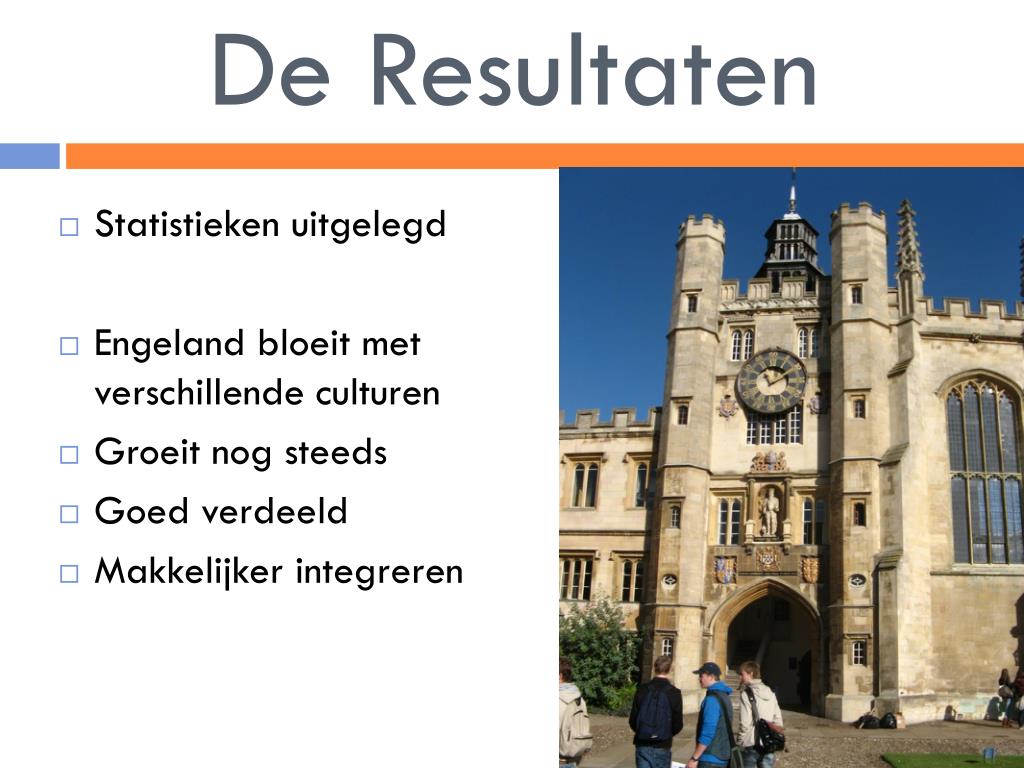 De Resultaten

□ Statistieken uitgelegd

□ Engeland bloeit met verschillende culturen
□ Groeit nog steeds
□ Goed verdeeld
□ Makkelijker integreren